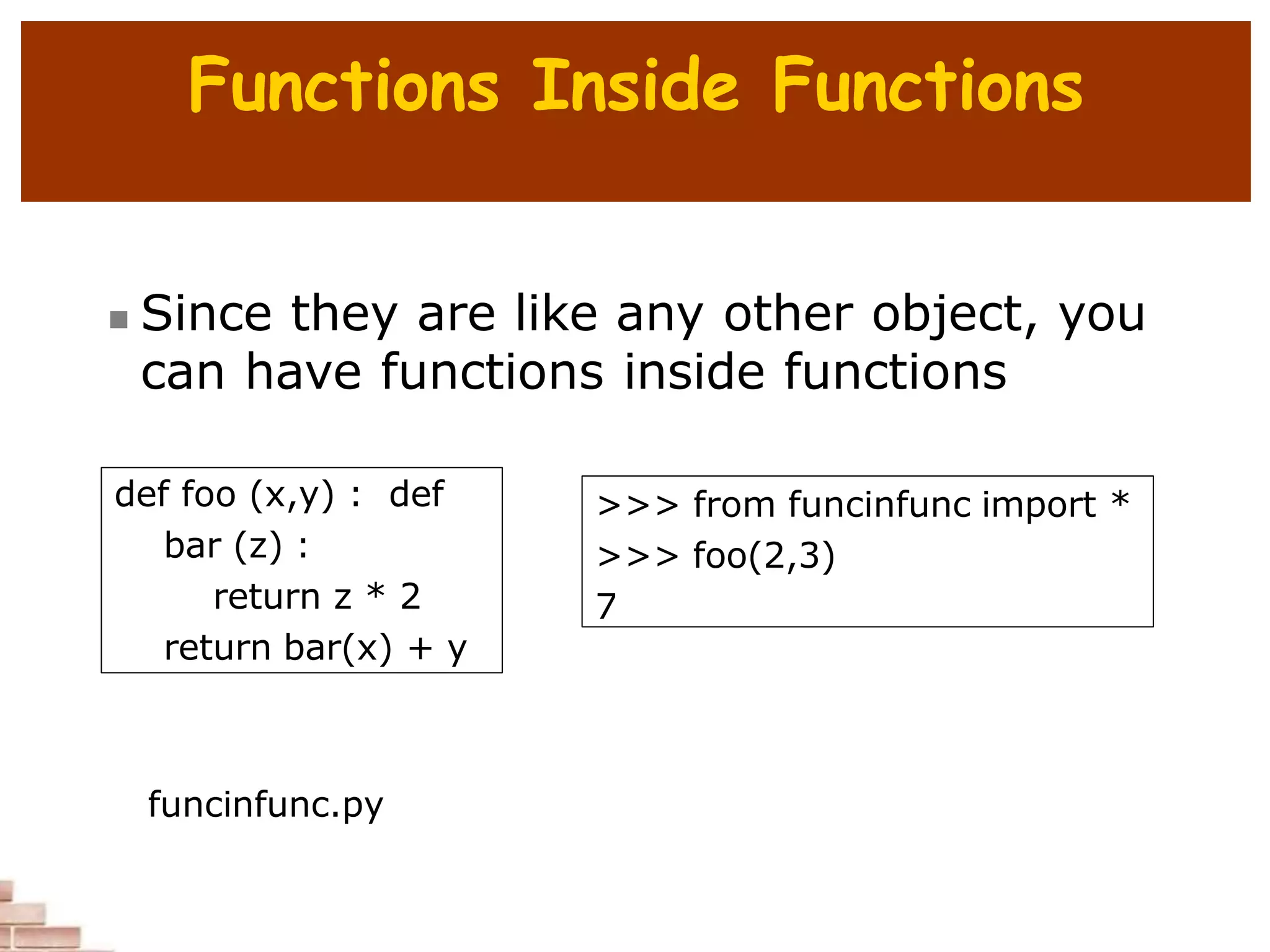 Functions Inside Functions

Since they are like any other object, you can have functions inside functions

def foo (x,y) :   def
    bar (z) :
        return z * 2
    return bar(x) + y

>>> from funcinfunc import *
>>> foo(2,3)
7

funcinfunc.py